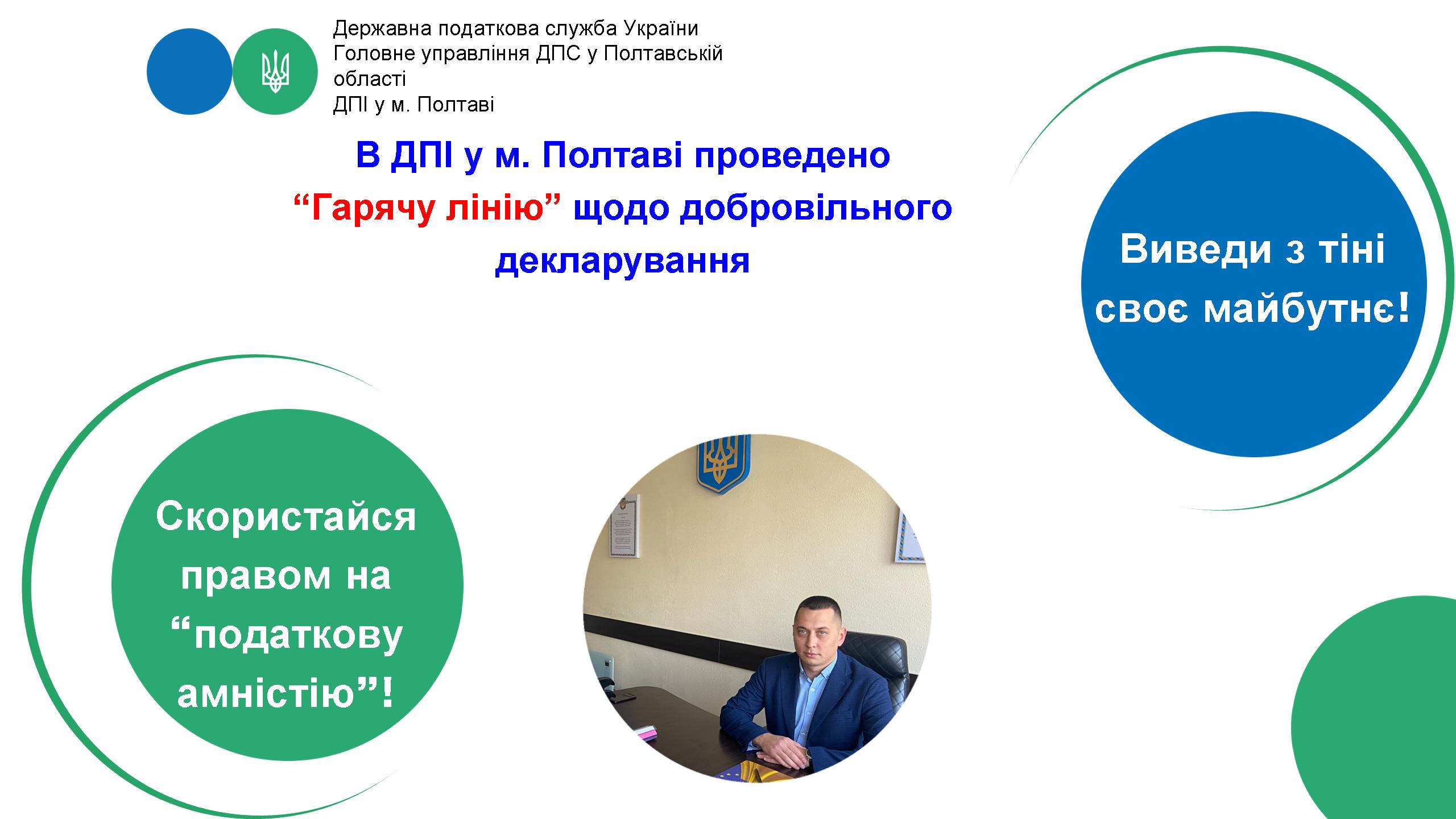 Державна податкова служба України
Головне управління ДПС у Полтавській області
ДПІ у м. Полтаві

В ДПІ у м. Полтаві проведено "Гарячу лінію" щодо добровільного декларування

Виведи з тіні своє майбутнє!

Скористайся правом на "податкову амністію"!